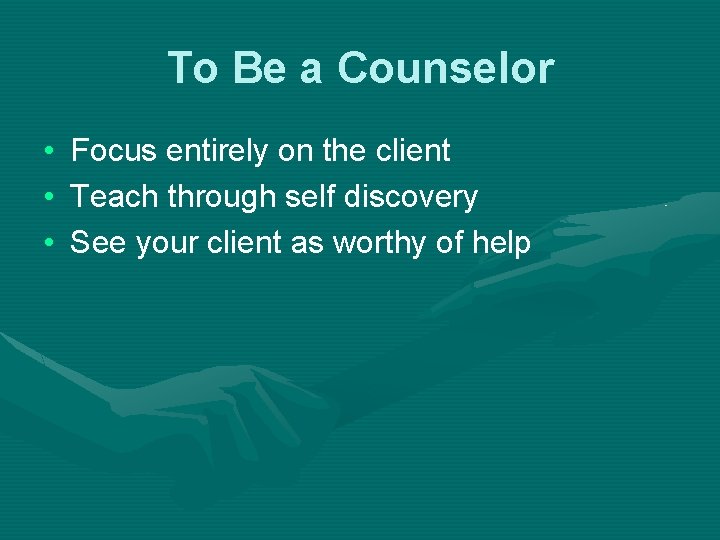 To Be a Counselor

• Focus entirely on the client
• Teach through self discovery
• See your client as worthy of help